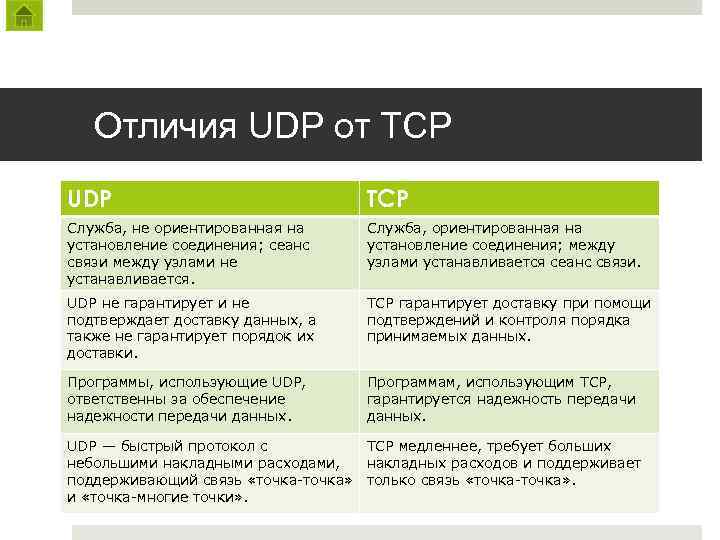 Отличия UDP от TCP

| UDP | TCP |
|---|---|
| Служба, не ориентированная на установление соединения; сеанс связи между узлами не устанавливается. | Служба, ориентированная на установление соединения; между узлами устанавливается сеанс связи. |
| UDP не гарантирует и не подтверждает доставку данных, а также не гарантирует порядок их доставки. | TCP гарантирует доставку при помощи подтверждений и контроля порядка принимаемых данных. |
| Программы, использующие UDP, ответственны за обеспечение надежности передачи данных. | Программам, использующим TCP, гарантируется надежность передачи данных. |
| UDP — быстрый протокол с небольшими накладными расходами, поддерживающий связь «точка-точка» и «точка-многие точки». | TCP медленнее, требует больших накладных расходов и поддерживает только связь «точка-точка». |